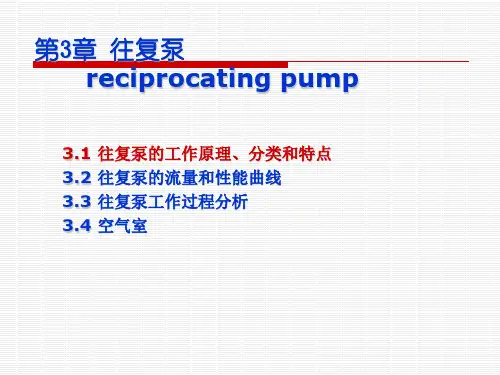 第3章 往复泵
reciprocating pump

3.1 往复泵的工作原理、分类和特点
3.2 往复泵的流量和性能曲线
3.3 往复泵工作过程分析
3.4 空气室